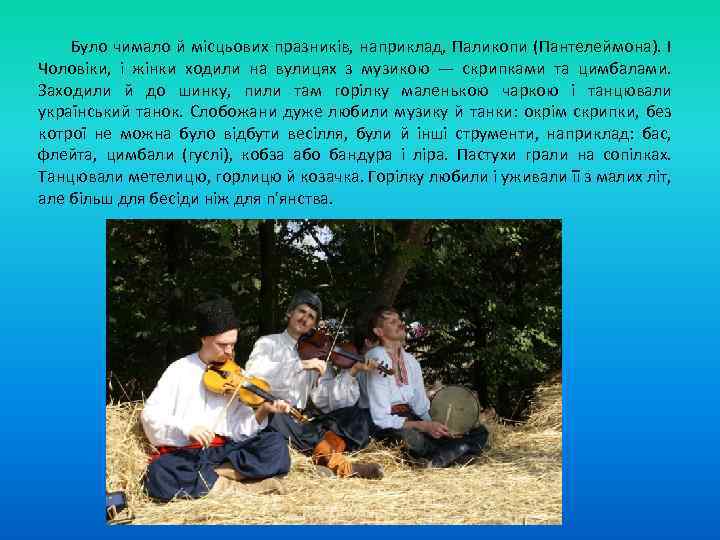 Було чимало й місцьових празників, наприклад, Паликопи (Пантелеймона). І Чоловіки, і жінки ходили на вулицях з музикою — скрипками та цимбалами. Заходили й до шинку, пили там горілку маленькою чаркою і танцювали український танок. Слобожани дуже любили музику й танки: окрім скрипки, без котрої не можна було відбути весілля, були й інші струменти, наприклад: бас, флейта, цимбали (гуслі), кобза або бандура і ліра. Пастухи грали на сопілках. Танцювали метелицю, горлицю й козачка. Горілку любили і уживали її з малих літ, але більш для бесіди ніж для п'янства.